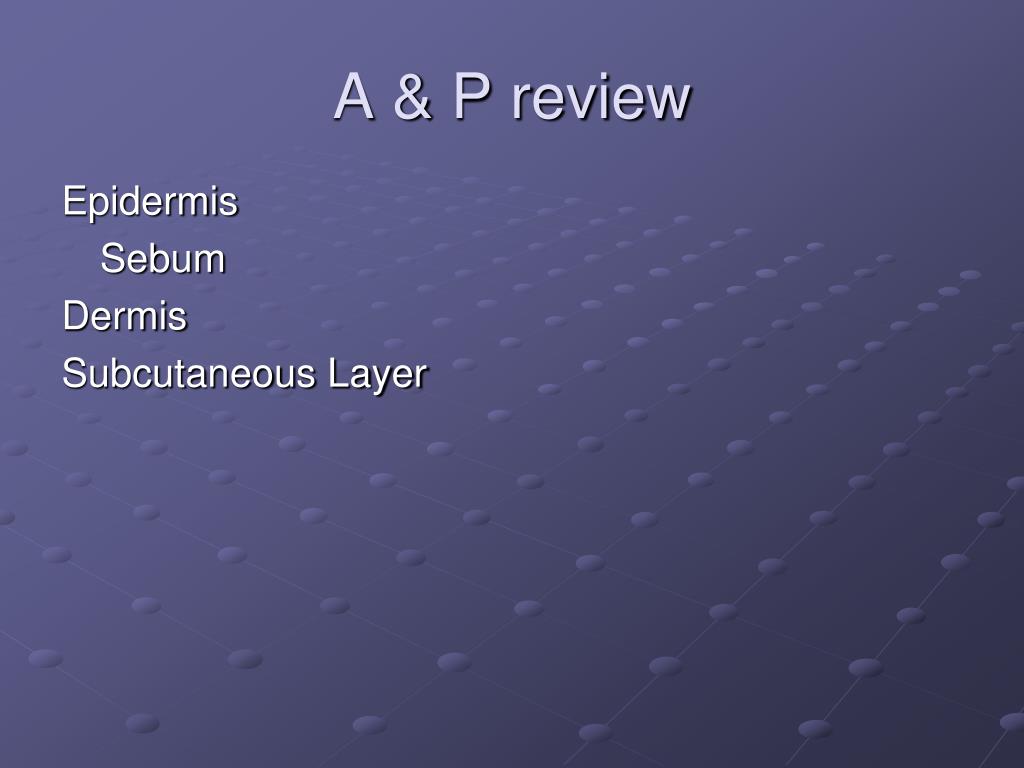 A & P review

Epidermis

Sebum

Dermis

Subcutaneous Layer